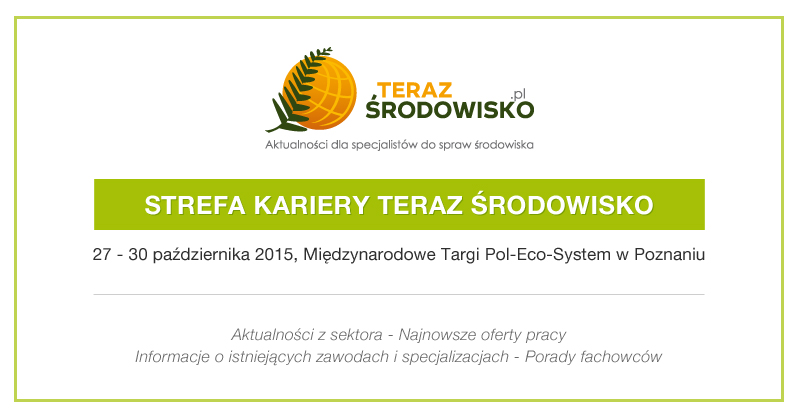 TERAZ
ŚRODOWISKO
.pl

Aktualności dla specjalistów do spraw środowiska

STREFA KARIERY TERAZ ŚRODOWISKO

27 - 30 października 2015, Międzynarodowe Targi Pol-Eco-System w Poznaniu

Aktualności z sektora - Najnowsze oferty pracy
Informacje o istniejących zawodach i specjalizacjach - Porady fachowców